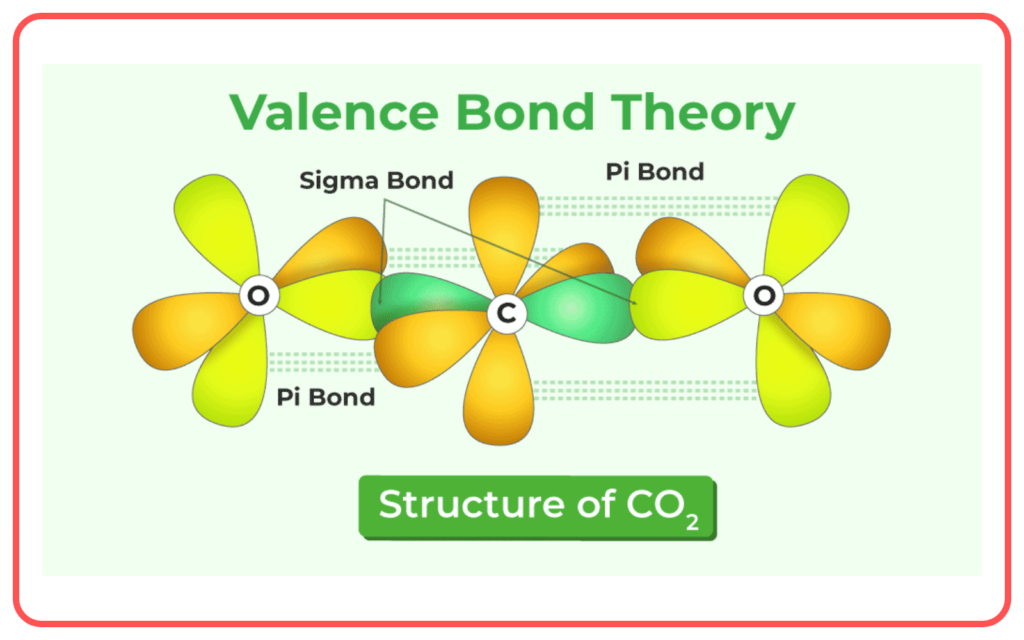 Valence Bond Theory

Sigma Bond

Pi Bond

O

C

O

Pi Bond

Structure of $CO_2$